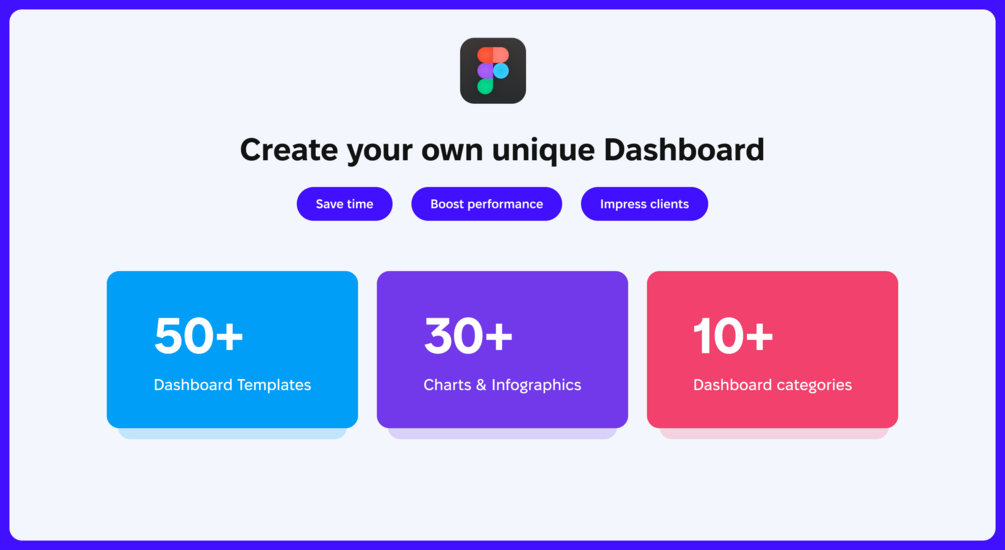 Create your own unique Dashboard

Save time

Boost performance

Impress clients

50+
Dashboard Templates

30+
Charts & Infographics

10+
Dashboard categories